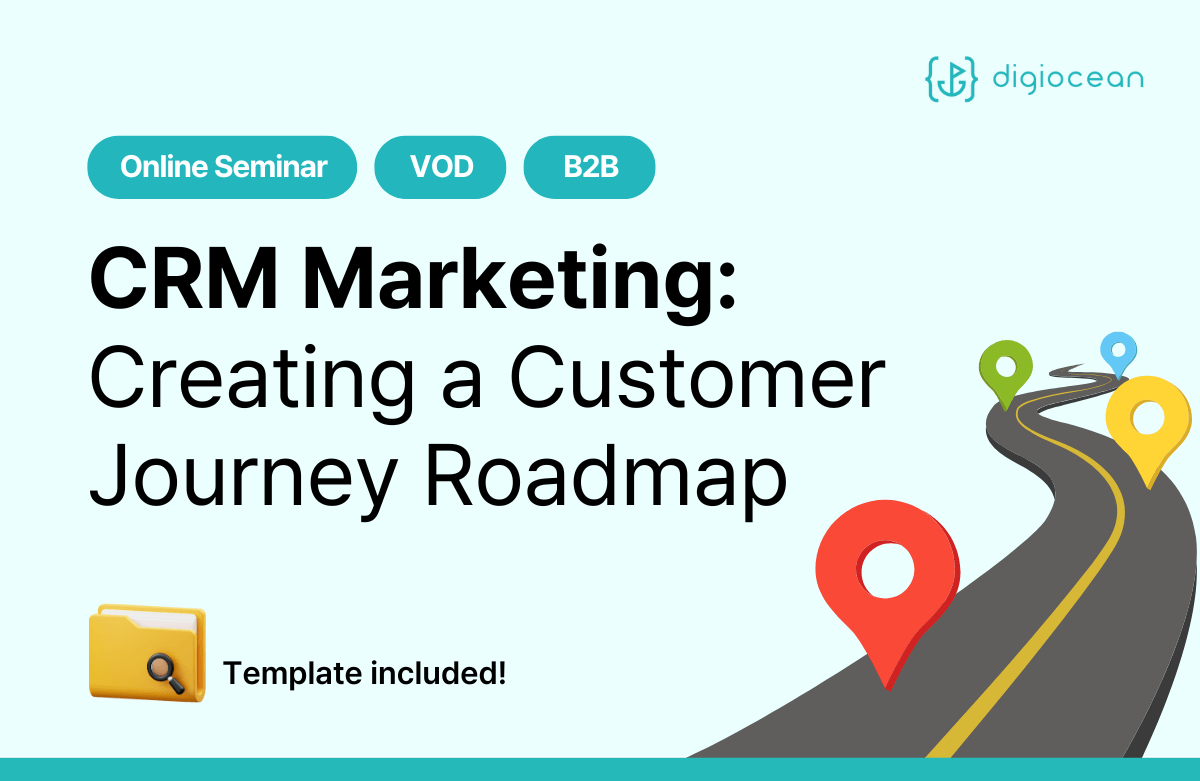 digiocean

Online Seminar VOD B2B

CRM Marketing: Creating a Customer Journey Roadmap

Template included!